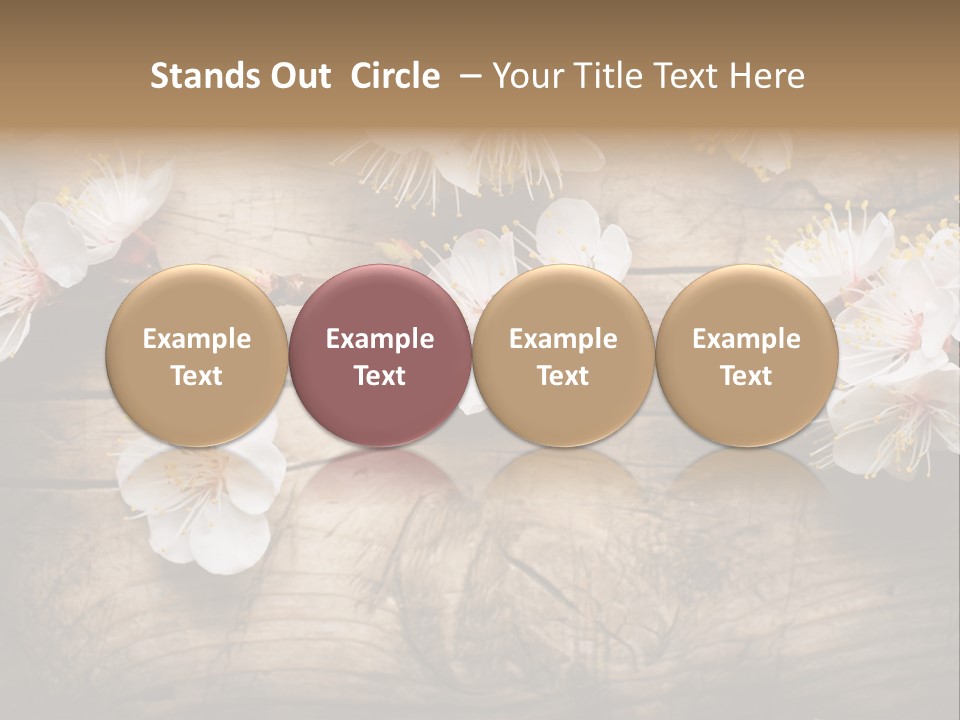 Stands Out Circle – Your Title Text Here

Example Text

Example Text

Example Text

Example Text